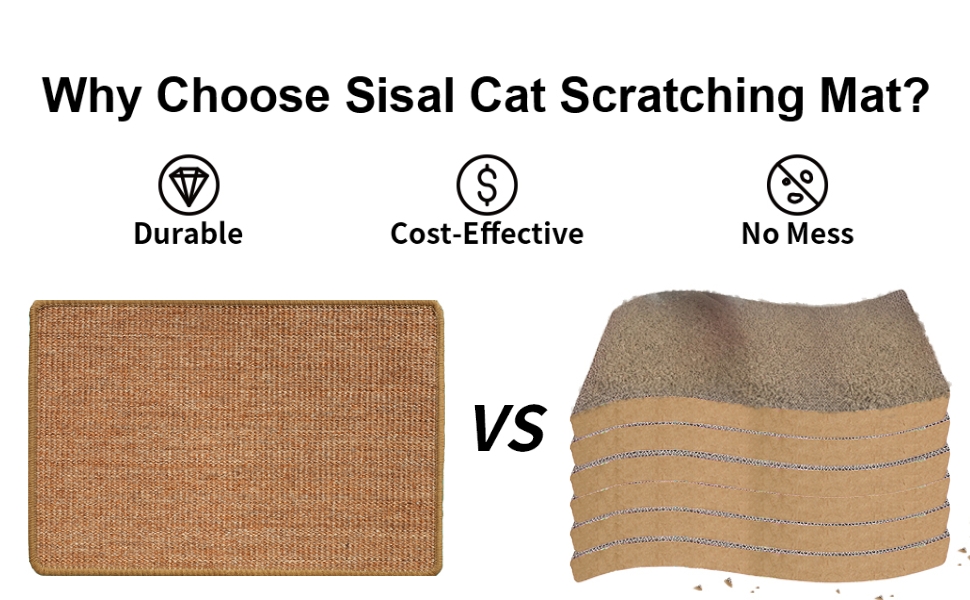 Why Choose Sisal Cat Scratching Mat?

$

Durable

Cost-Effective

No Mess

VS